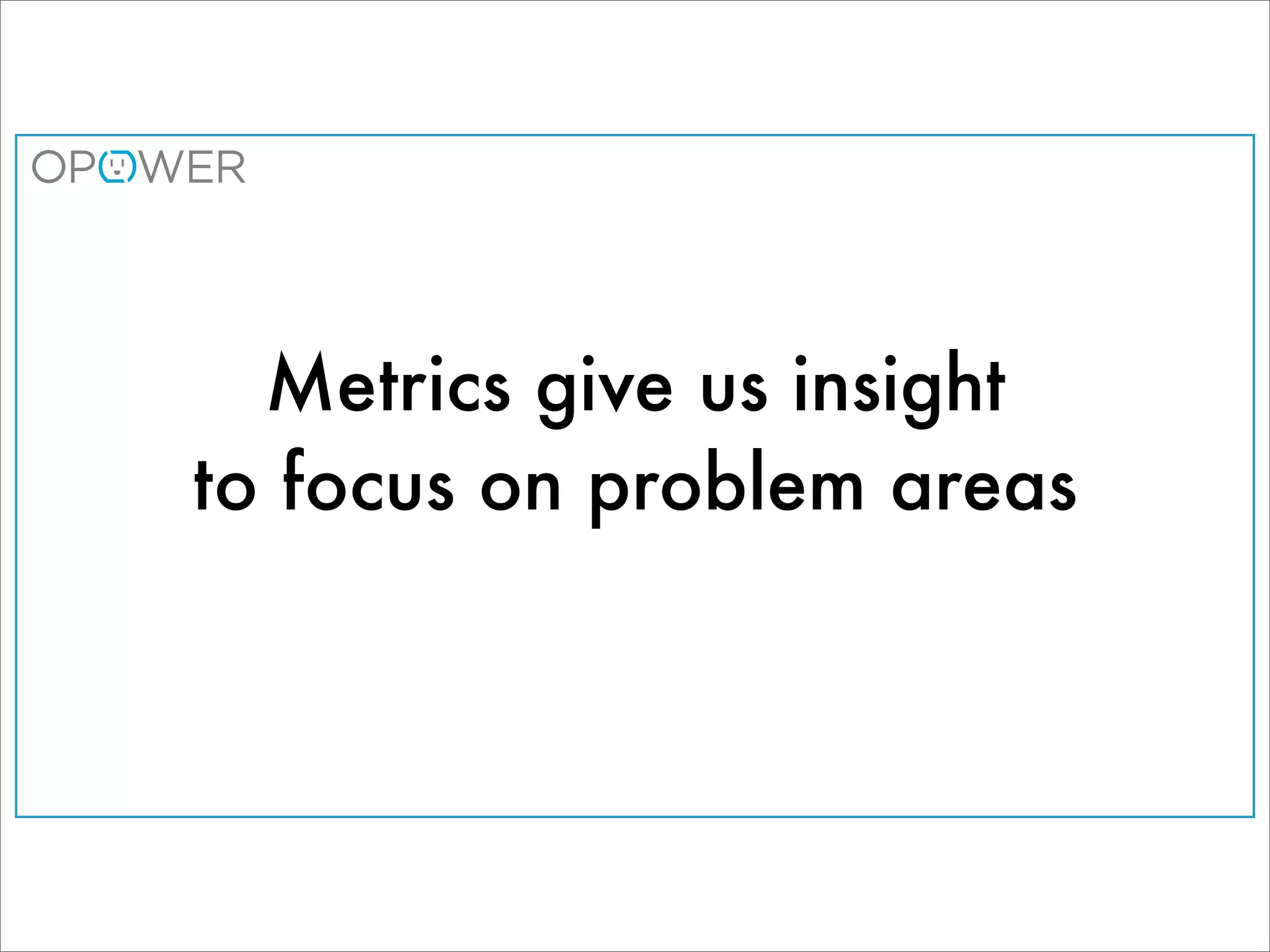 OPOWER

Metrics give us insight to focus on problem areas